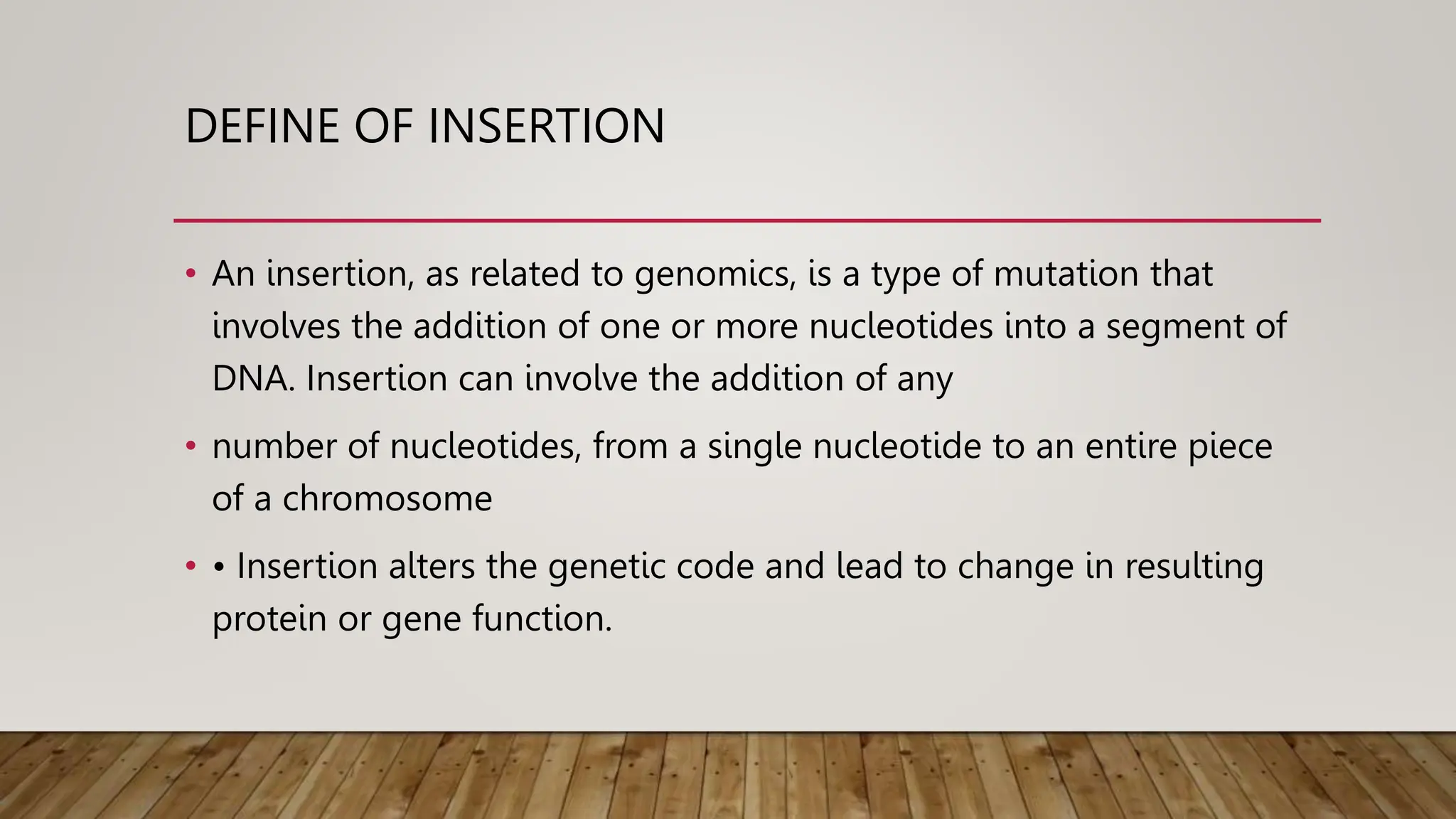 DEFINE OF INSERTION

• An insertion, as related to genomics, is a type of mutation that involves the addition of one or more nucleotides into a segment of DNA. Insertion can involve the addition of any

• number of nucleotides, from a single nucleotide to an entire piece of a chromosome

• • Insertion alters the genetic code and lead to change in resulting protein or gene function.